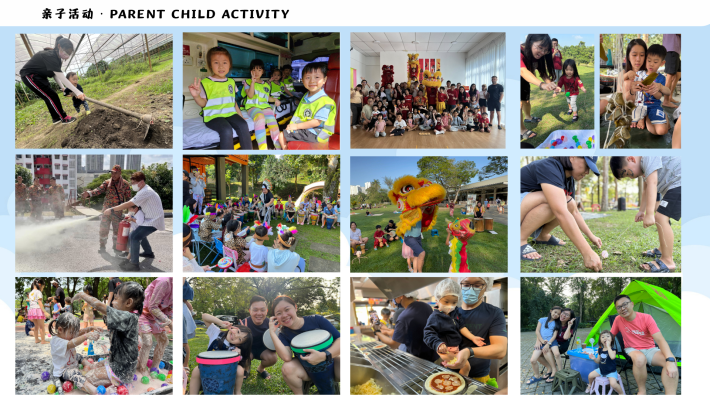 亲子活动 · PARENT CHILD ACTIVITY